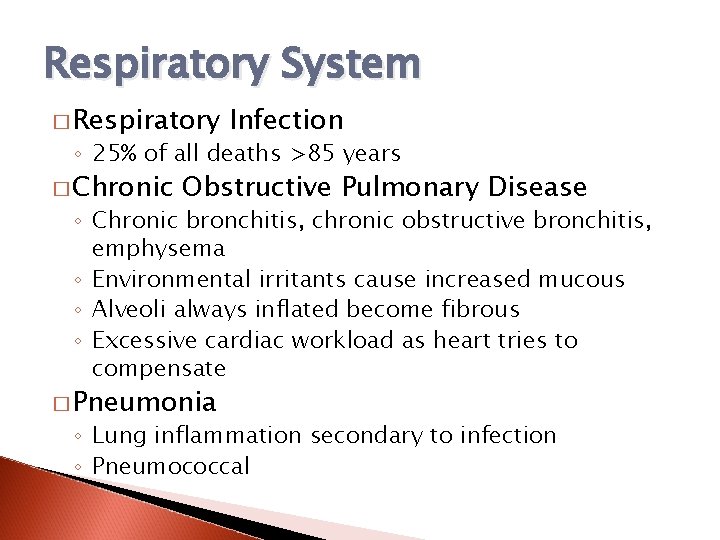 Respiratory System

□ Respiratory Infection
◦ 25% of all deaths >85 years

□ Chronic Obstructive Pulmonary Disease
◦ Chronic bronchitis, chronic obstructive bronchitis, emphysema
◦ Environmental irritants cause increased mucous
◦ Alveoli always inflated become fibrous
◦ Excessive cardiac workload as heart tries to compensate

□ Pneumonia
◦ Lung inflammation secondary to infection
◦ Pneumococcal